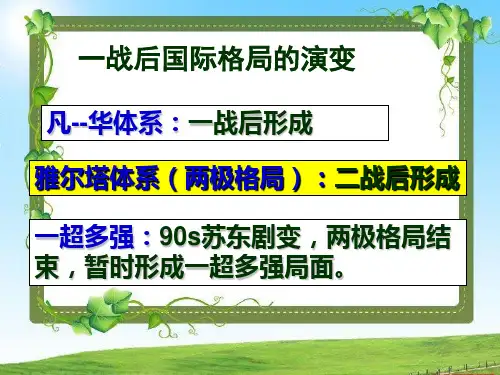 一战后国际格局的演变

凡--华体系：一战后形成

雅尔塔体系（两极格局）：二战后形成

一超多强：90s苏东剧变，两极格局结束，暂时形成一超多强局面。